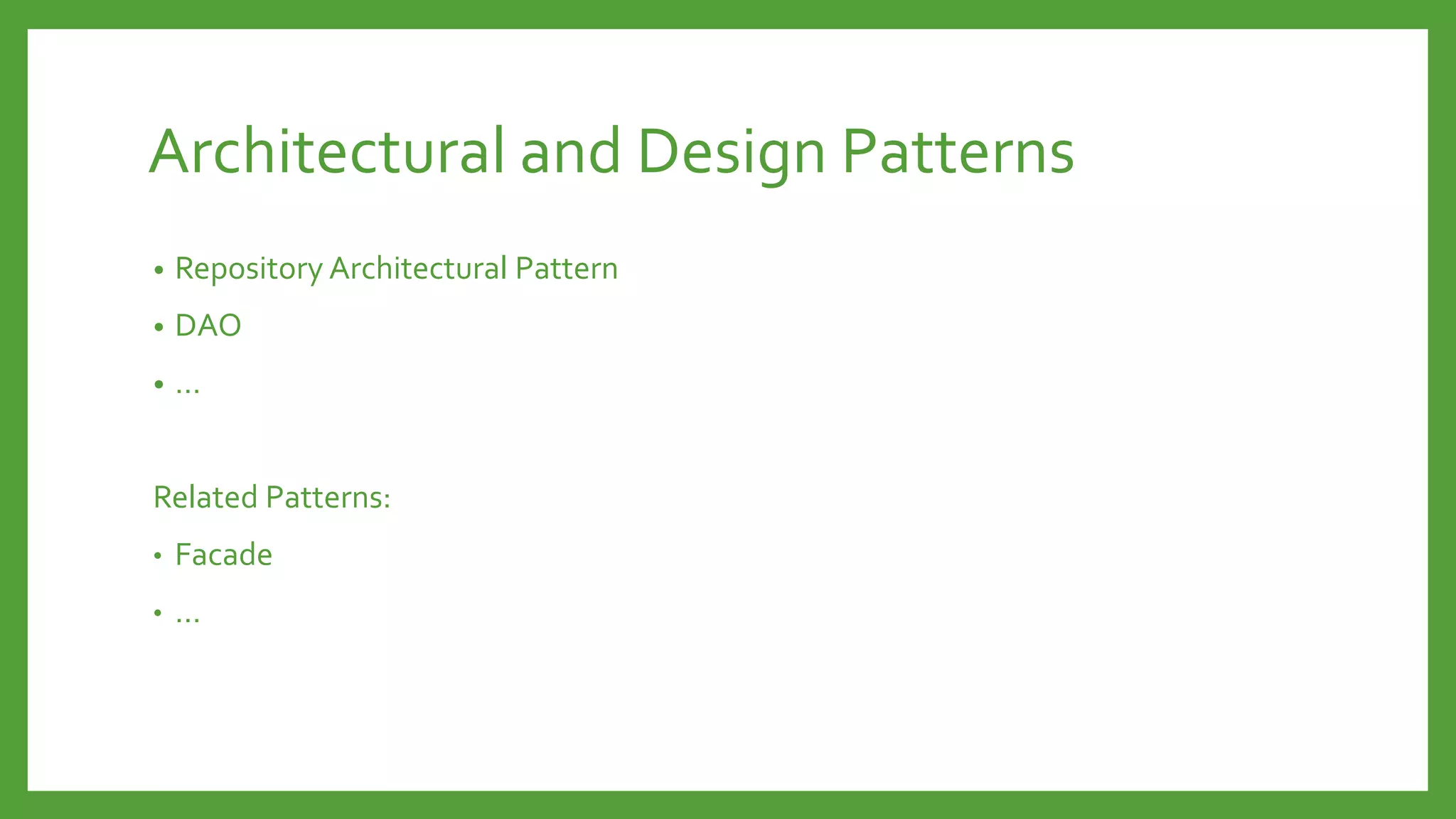 Architectural and Design Patterns

• Repository Architectural Pattern
• DAO
• ...

Related Patterns:
• Facade
• ...